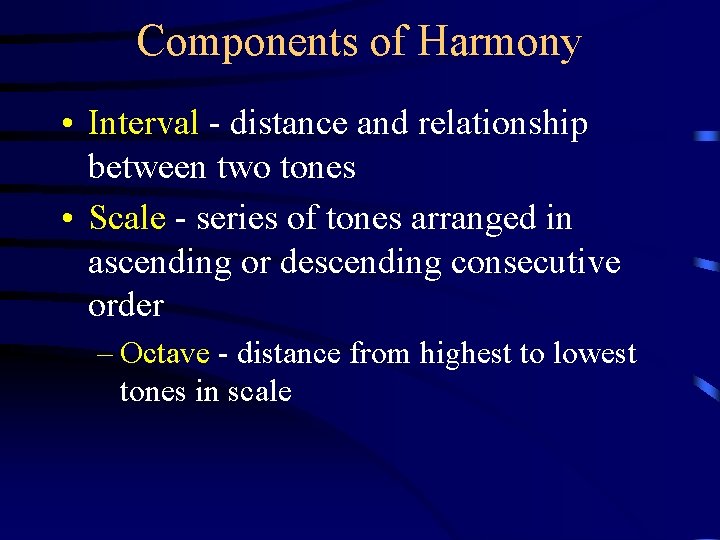 Components of Harmony

• Interval - distance and relationship between two tones

• Scale - series of tones arranged in ascending or descending consecutive order

– Octave - distance from highest to lowest tones in scale